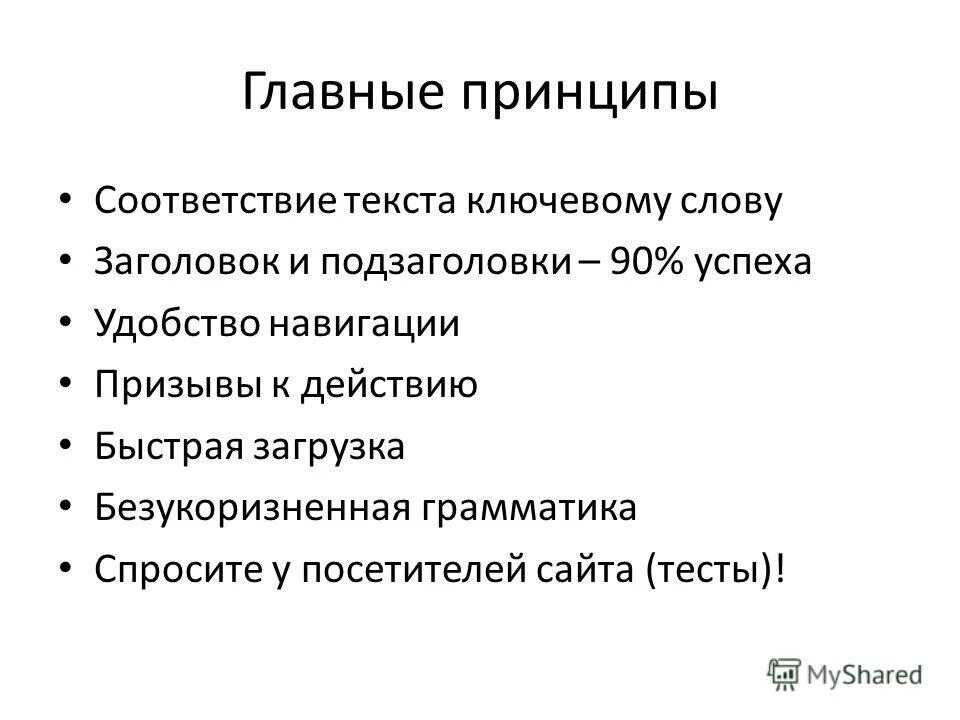 Главные принципы

• Соответствие текста ключевому слову
• Заголовок и подзаголовки – 90% успеха
• Удобство навигации
• Призывы к действию
• Быстрая загрузка
• Безукоризненная грамматика
• Спросите у посетителей сайта (тесты)!

MyShared